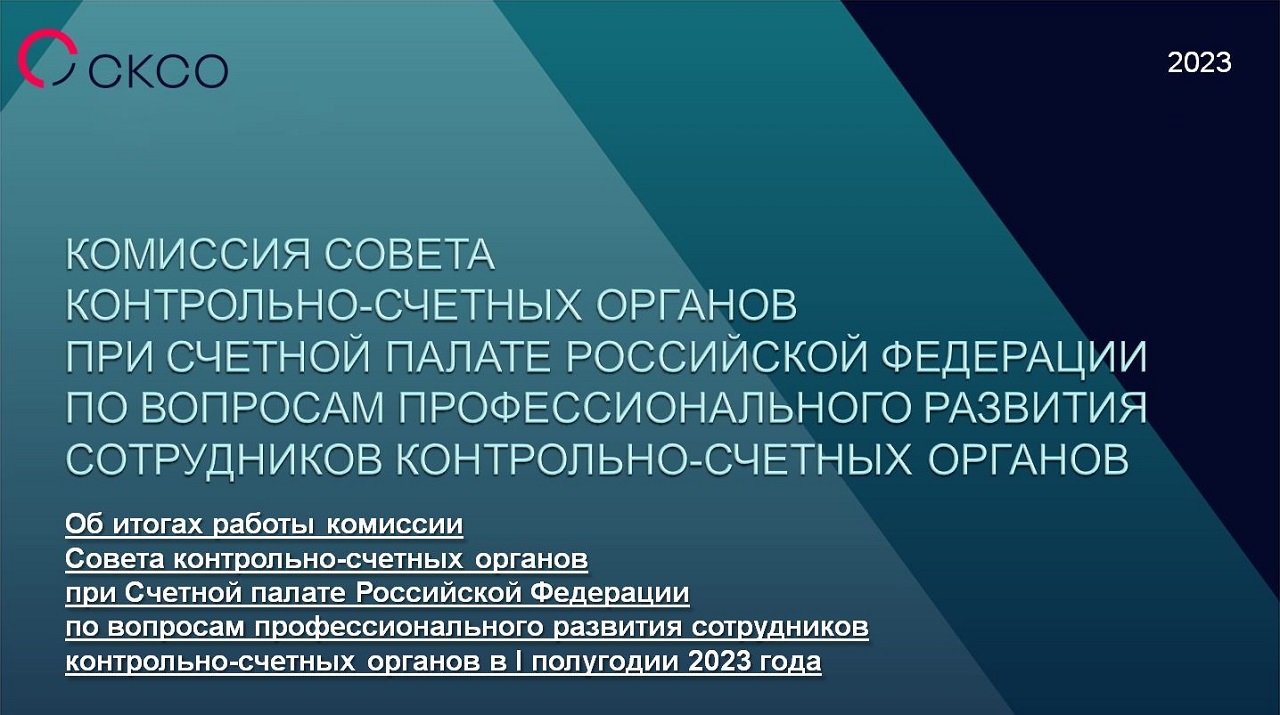 СКСО

2023

КОМИССИЯ СОВЕТА КОНТРОЛЬНО-СЧЕТНЫХ ОРГАНОВ ПРИ СЧЕТНОЙ ПАЛАТЕ РОССИЙСКОЙ ФЕДЕРАЦИИ ПО ВОПРОСАМ ПРОФЕССИОНАЛЬНОГО РАЗВИТИЯ СОТРУДНИКОВ КОНТРОЛЬНО-СЧЕТНЫХ ОРГАНОВ

Об итогах работы комиссии Совета контрольно-счетных органов при Счетной палате Российской Федерации по вопросам профессионального развития сотрудников контрольно-счетных органов в I полугодии 2023 года